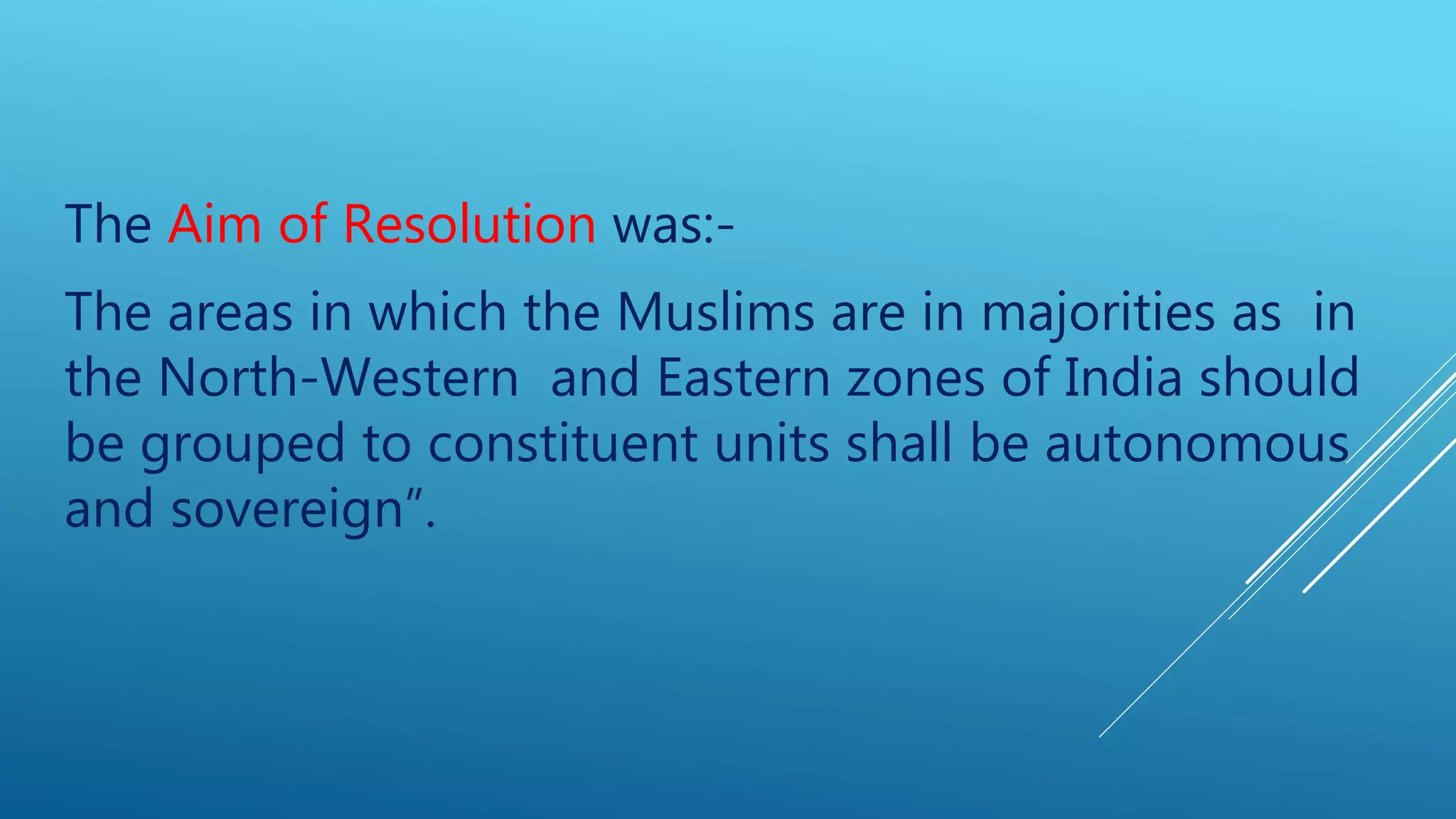 The Aim of Resolution was:-

The areas in which the Muslims are in majorities as in the North-Western and Eastern zones of India should be grouped to constituent units shall be autonomous and sovereign”.